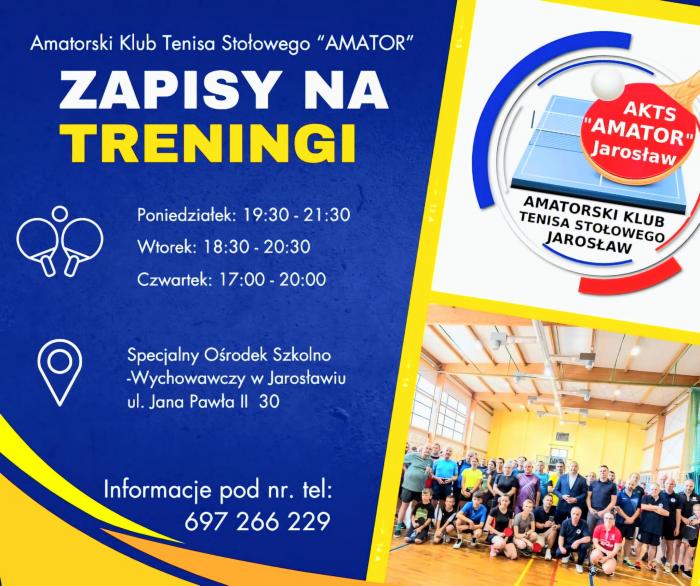 Amatorski Klub Tenisa Stołowego "AMATOR"

ZAPISY NA TRENINGI

Poniedziałek: 19:30 - 21:30
Wtorek: 18:30 - 20:30
Czwartek: 17:00 - 20:00

Specjalny Ośrodek Szkolno -Wychowawczy w Jarosławiu
ul. Jana Pawła II 30

Informacje pod nr. tel:
697 266 229

AKTS "AMATOR" Jarosław

AMATORSKI KLUB TENISA STOŁOWEGO JAROSŁAW